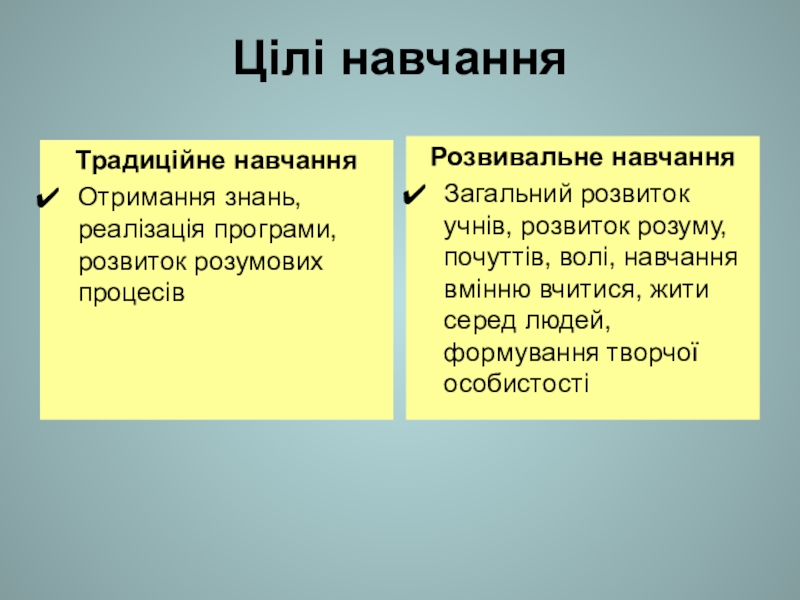 Цілі навчання

Традиційне навчання

✔ Отримання знань, реалізація програми, розвиток розумових процесів

Розвивальне навчання

✔ Загальний розвиток учнів, розвиток розуму, почуттів, волі, навчання вмінню вчитися, жити серед людей, формування творчої особистості